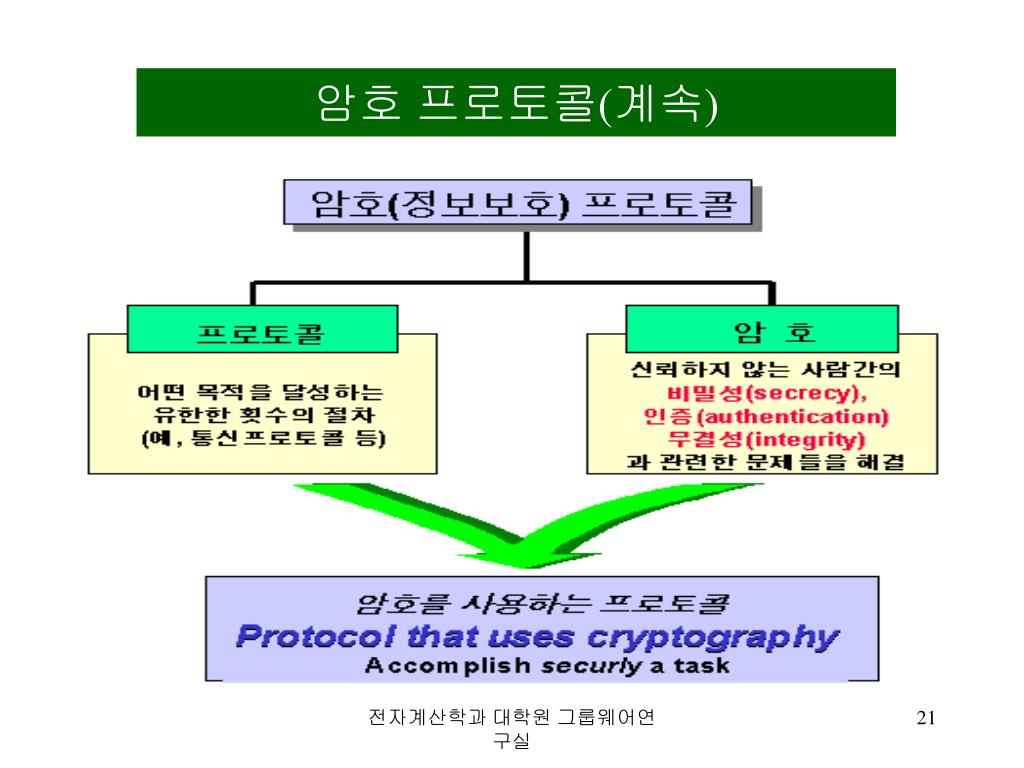 암호 프로토콜(계속)

암호(정보보호) 프로토콜

프로토콜

어떤 목적을 달성하는 유한한 횟수의 절차 (예, 통신프로토콜 등)

암 호

신뢰하지 않는 사람간의 비밀성(secrecy), 인증(authentication) 무결성(integrity) 과 관련한 문제들을 해결

암호를 사용하는 프로토콜
Protocol that uses cryptography
Accomplish securly a task

전자계산학과 대학원 그룹웨어연구실

21